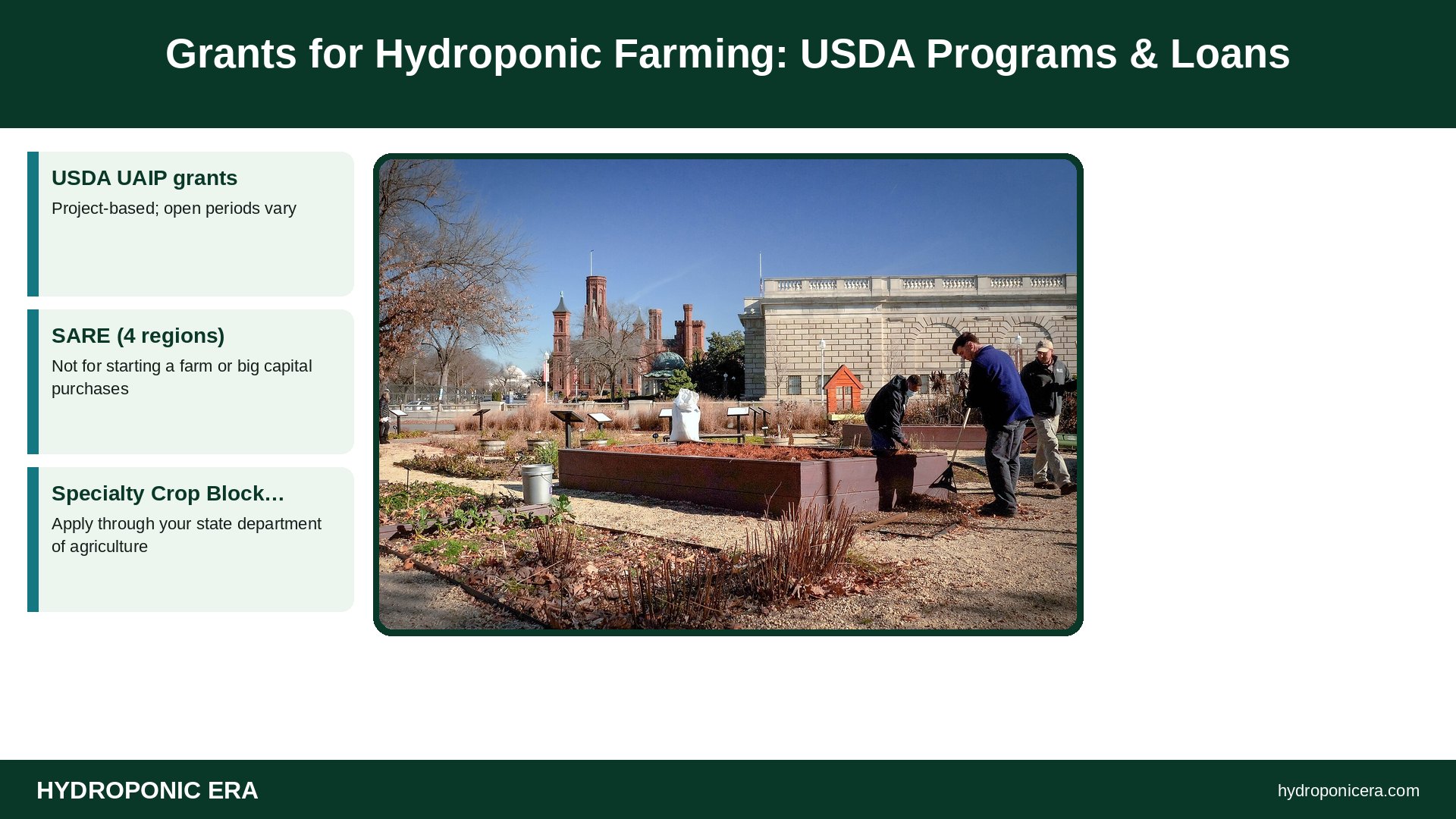 Grants for Hydroponic Farming: USDA Programs & Loans

USDA UAIP grants

Project-based; open periods vary

SARE (4 regions)

Not for starting a farm or big capital purchases

Specialty Crop Block…

Apply through your state department of agriculture

HYDROPONIC ERA

hydroponicera.com